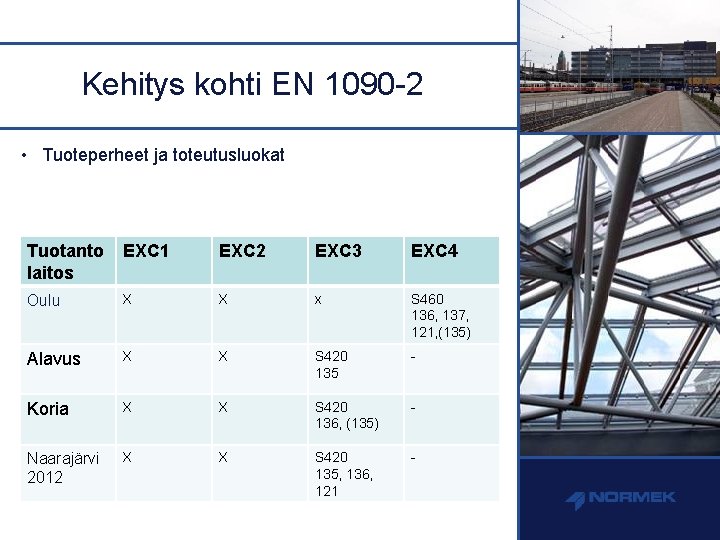 Kehitys kohti EN 1090-2

• Tuoteperheet ja toteutusluokat

| Tuotanto laitos | EXC1 | EXC2 | EXC3 | EXC4 |
|---|---|---|---|---|
| Oulu | X | X | x | S460 136, 137, 121,(135) |
| Alavus | X | X | S420 135 | - |
| Koria | X | X | S420 136, (135) | - |
| Naarajärvi 2012 | X | X | S420 135, 136, 121 | - |

NORMEK